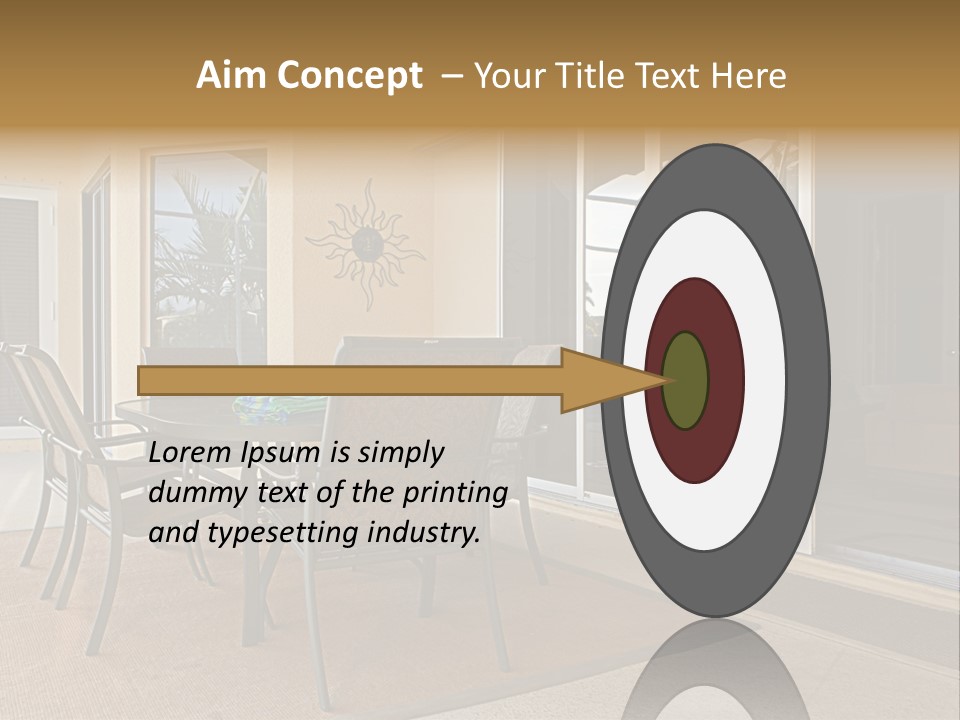 Aim Concept – Your Title Text Here

Lorem Ipsum is simply dummy text of the printing and typesetting industry.